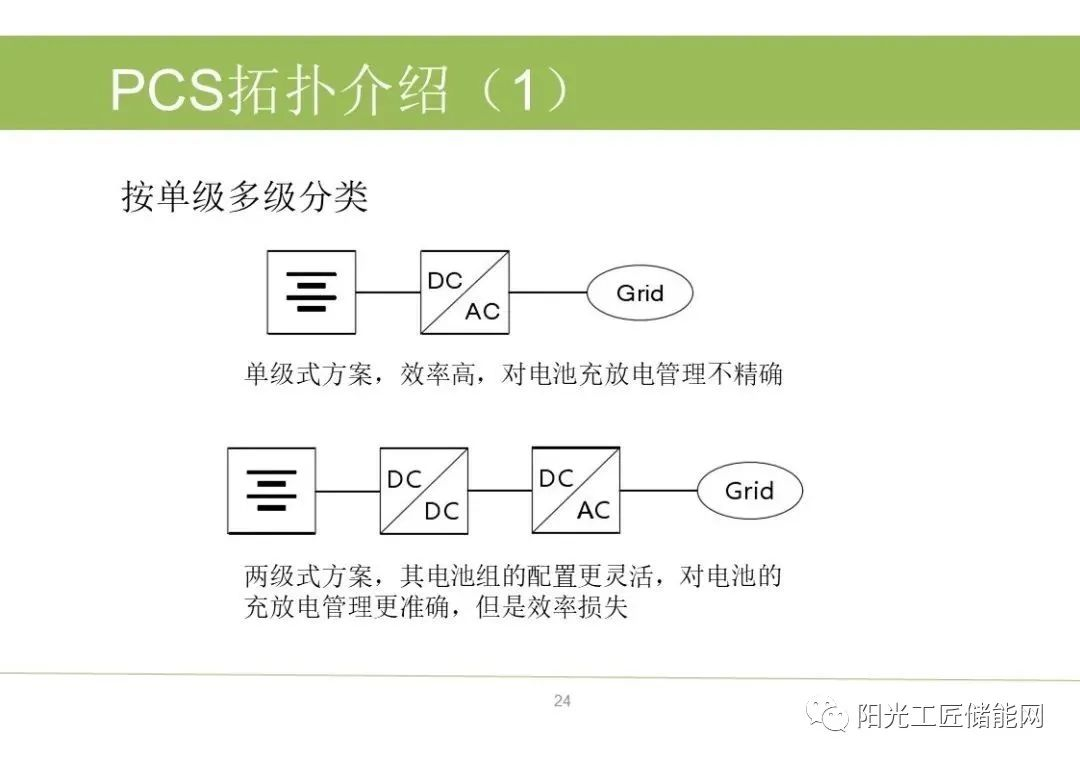 PCS拓扑介绍（1）

按单级多级分类

DC
AC
Grid

单级式方案，效率高，对电池充放电管理不精确

DC
DC
DC
AC
Grid

两级式方案，其电池组的配置更灵活，对电池的充放电管理更准确，但是效率损失

24

阳光工匠储能网